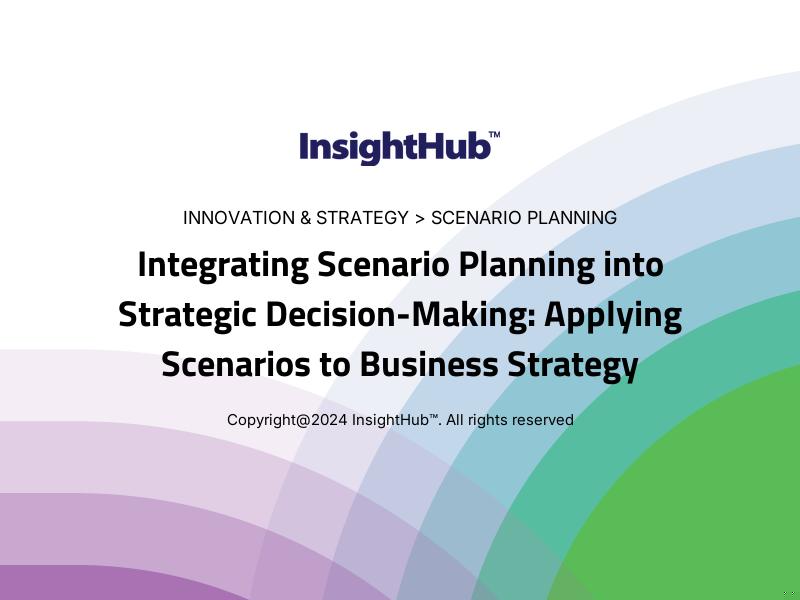 InsightHub™

INNOVATION & STRATEGY > SCENARIO PLANNING

Integrating Scenario Planning into Strategic Decision-Making: Applying Scenarios to Business Strategy

Copyright@2024 InsightHub™. All rights reserved